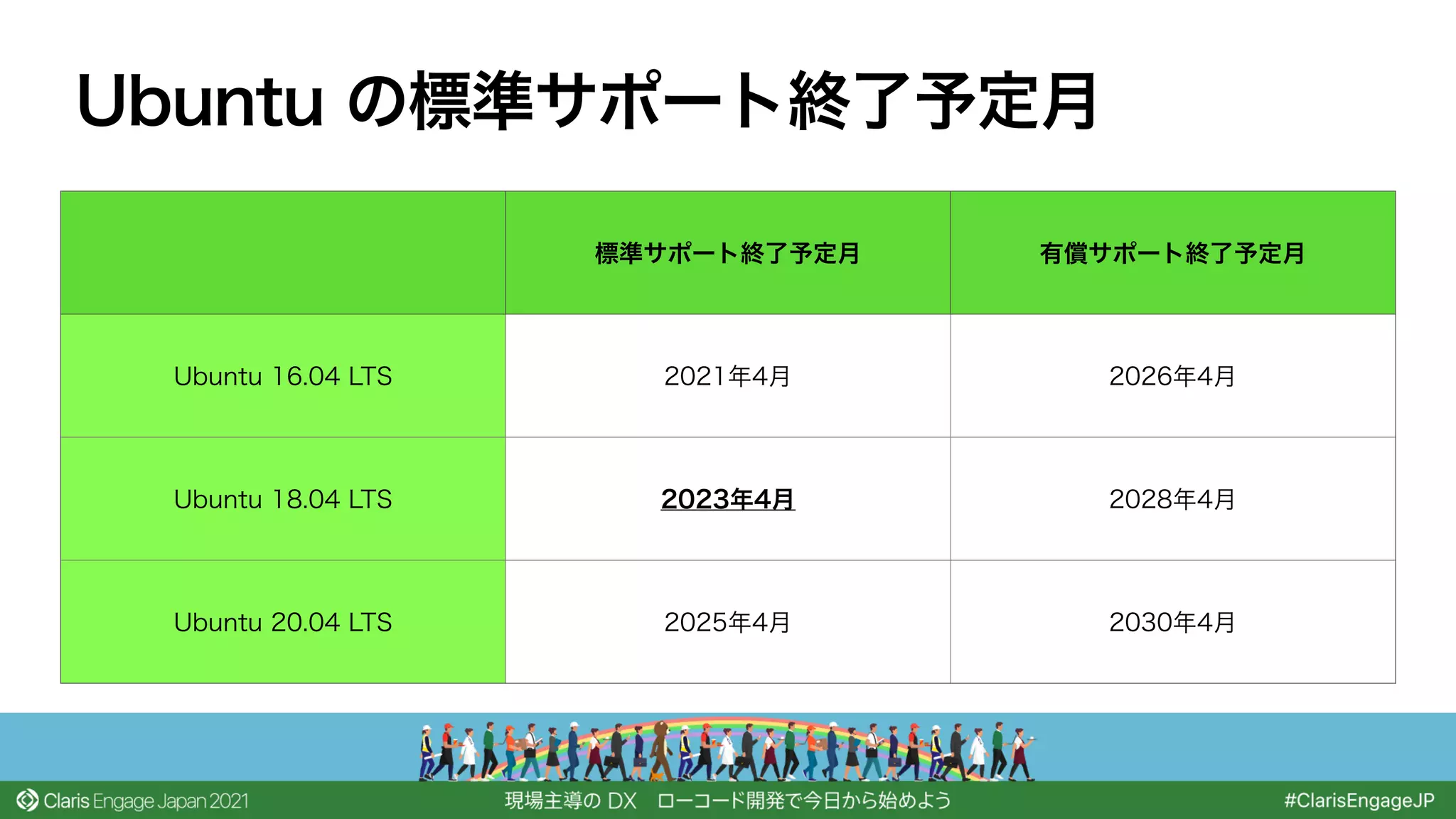 Ubuntu の標準サポート終了予定月

| | 標準サポート終了予定月 | 有償サポート終了予定月 |
|---|---|---|
| Ubuntu 16.04 LTS | 2021年4月 | 2026年4月 |
| Ubuntu 18.04 LTS | 2023年4月 | 2028年4月 |
| Ubuntu 20.04 LTS | 2025年4月 | 2030年4月 |

Claris Engage Japan 2021
現場主導の DX　ローコード開発で今日から始めよう
#ClarisEngageJP